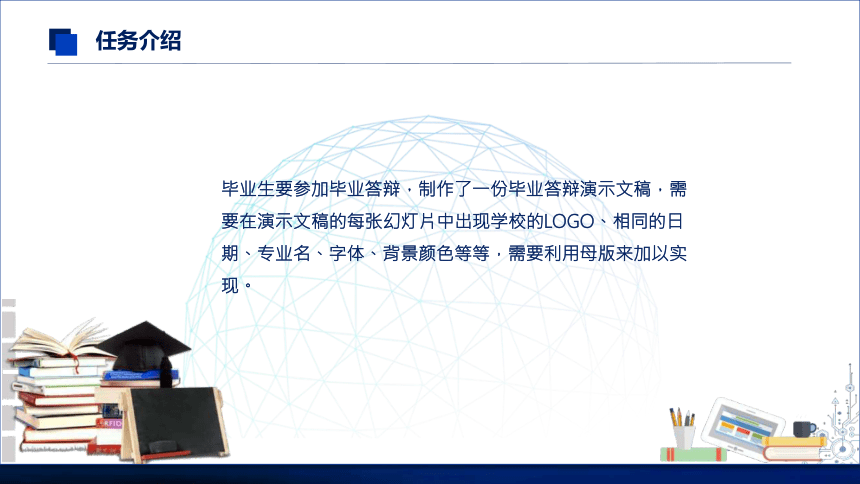 任务介绍

毕业生要参加毕业答辩，制作了一份毕业答辩演示文稿，需要在演示文稿的每张幻灯片中出现学校的LOGO、相同的日期、专业名、字体、背景颜色等等，需要利用母版来加以实现。